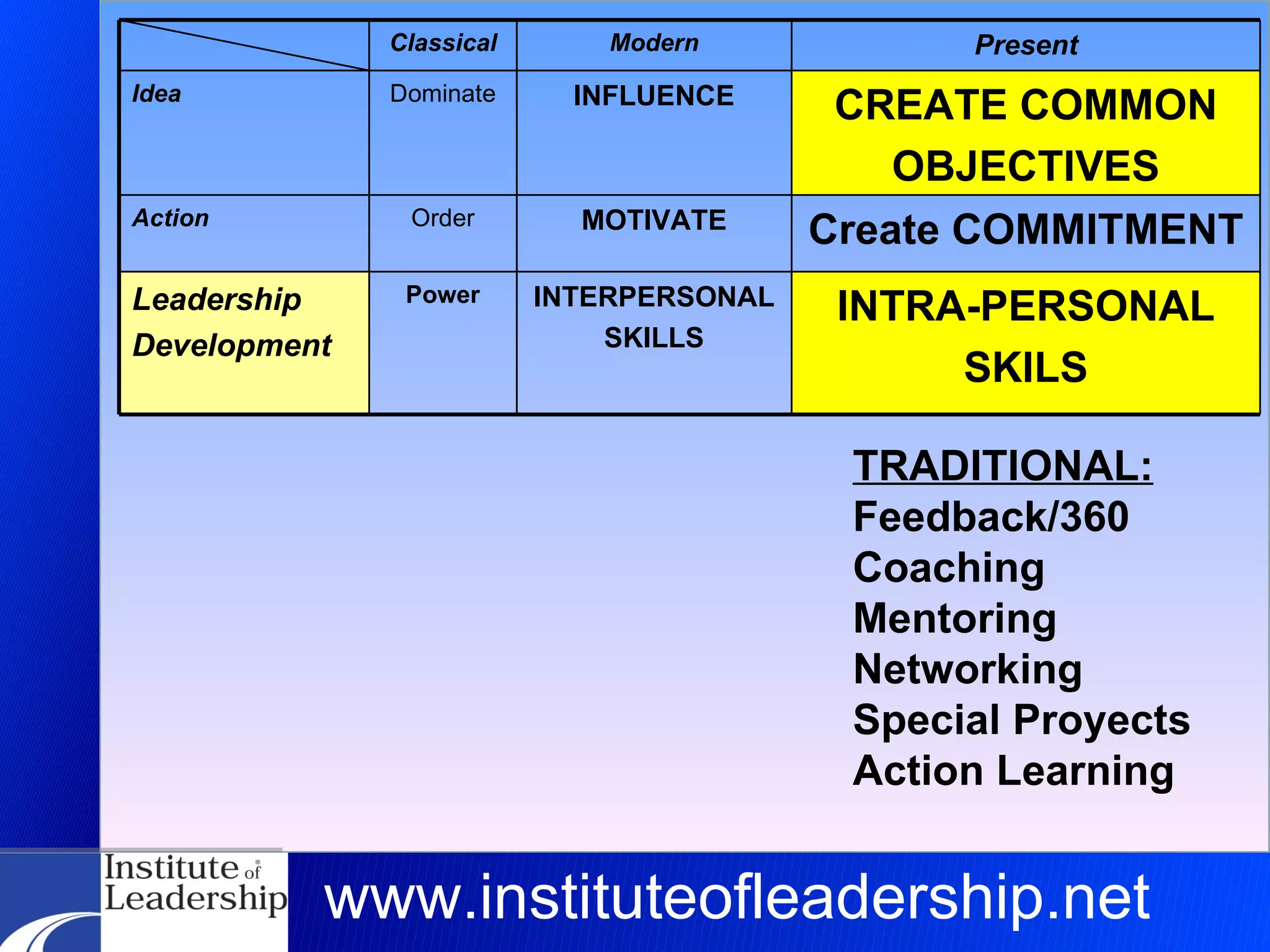 |  | Classical | Modern | Present |
|---|---|---|---|
| Idea | Dominate | INFLUENCE | CREATE COMMON OBJECTIVES |
| Action | Order | MOTIVATE | Create COMMITMENT |
| Leadership Development | Power | INTERPERSONAL SKILLS | INTRA-PERSONAL SKILS |

TRADITIONAL:
Feedback/360
Coaching
Mentoring
Networking
Special Proyects
Action Learning

Institute of Leadership

www.instituteofleadership.net